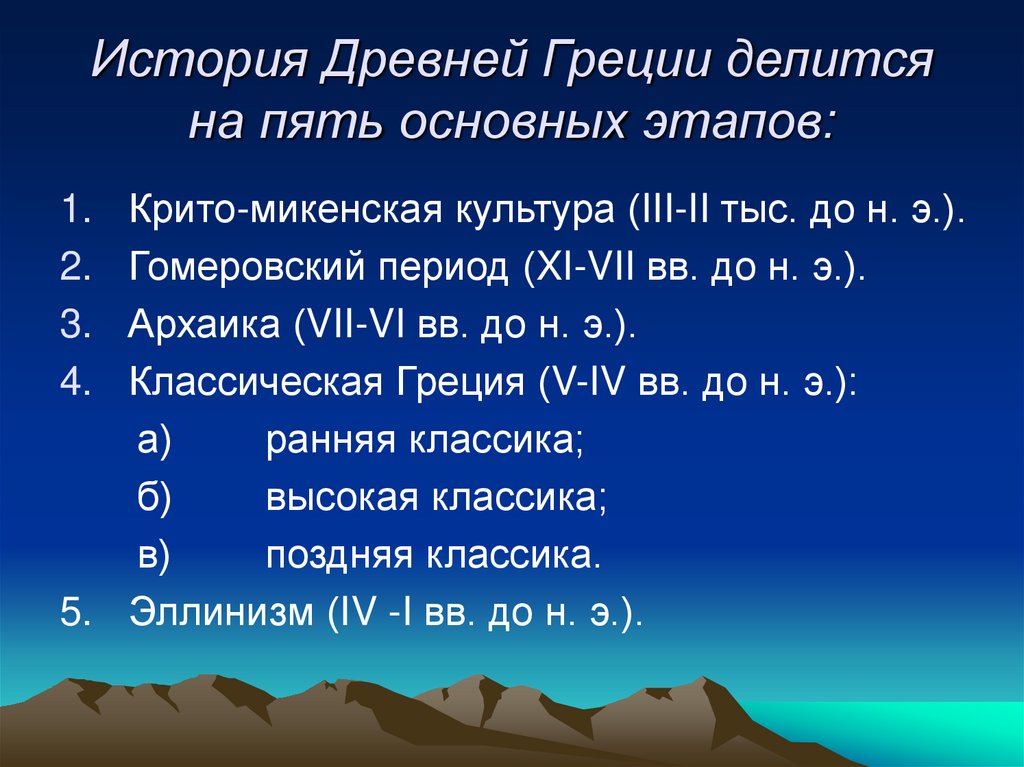 История Древней Греции делится на пять основных этапов:

1. Крито-микенская культура (III-II тыс. до н. э.).
2. Гомеровский период (XI-VII вв. до н. э.).
3. Архаика (VII-VI вв. до н. э.).
4. Классическая Греция (V-IV вв. до н. э.):
а) ранняя классика;
б) высокая классика;
в) поздняя классика.
5. Эллинизм (IV -I вв. до н. э.).